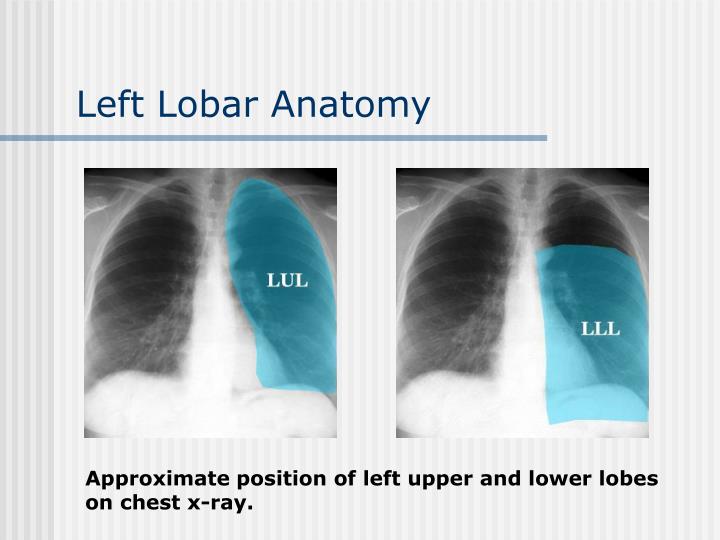 Left Lobar Anatomy

LUL

LLL

Approximate position of left upper and lower lobes on chest x-ray.